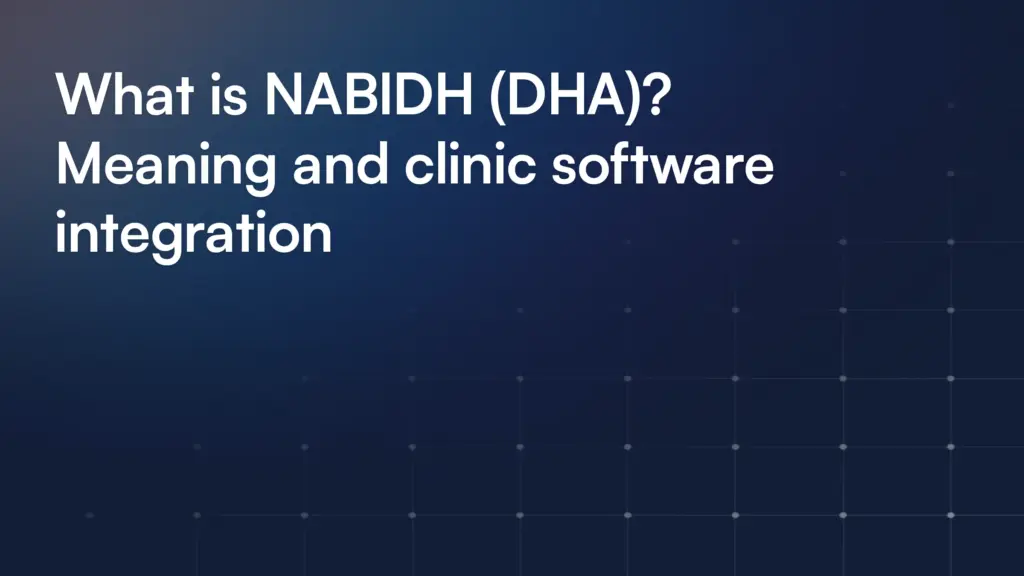 What is NABIDH (DHA)? Meaning and clinic software integration